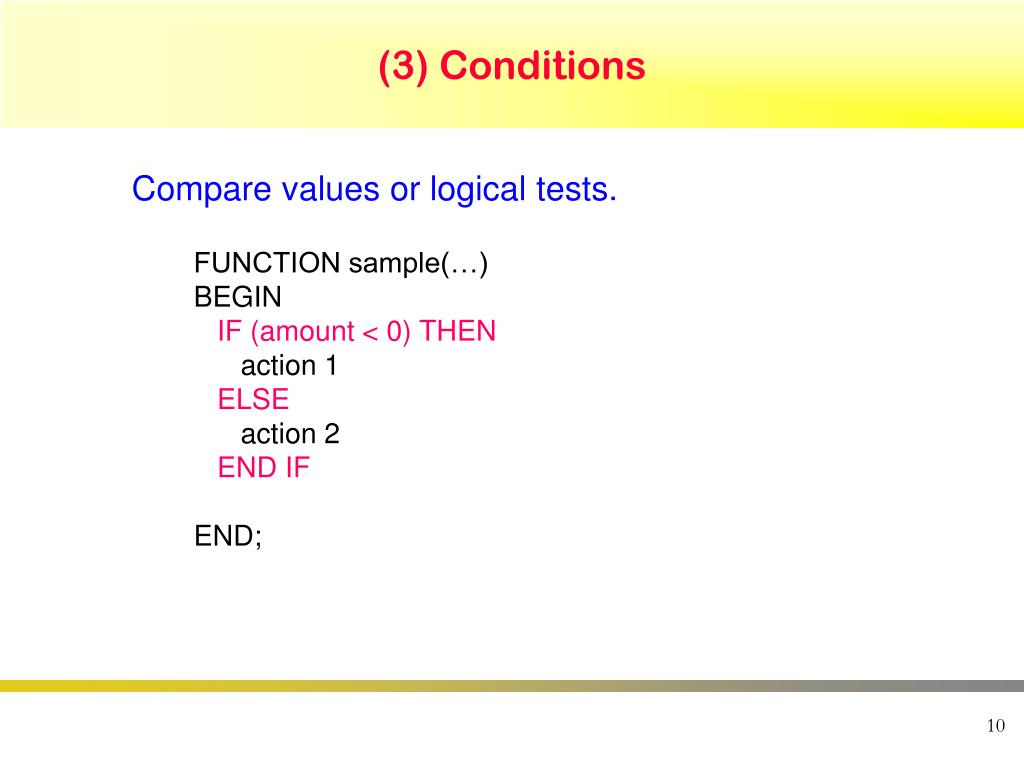 (3) Conditions

Compare values or logical tests.

FUNCTION sample(…)
BEGIN
IF (amount < 0) THEN
action 1
ELSE
action 2
END IF

END;

10